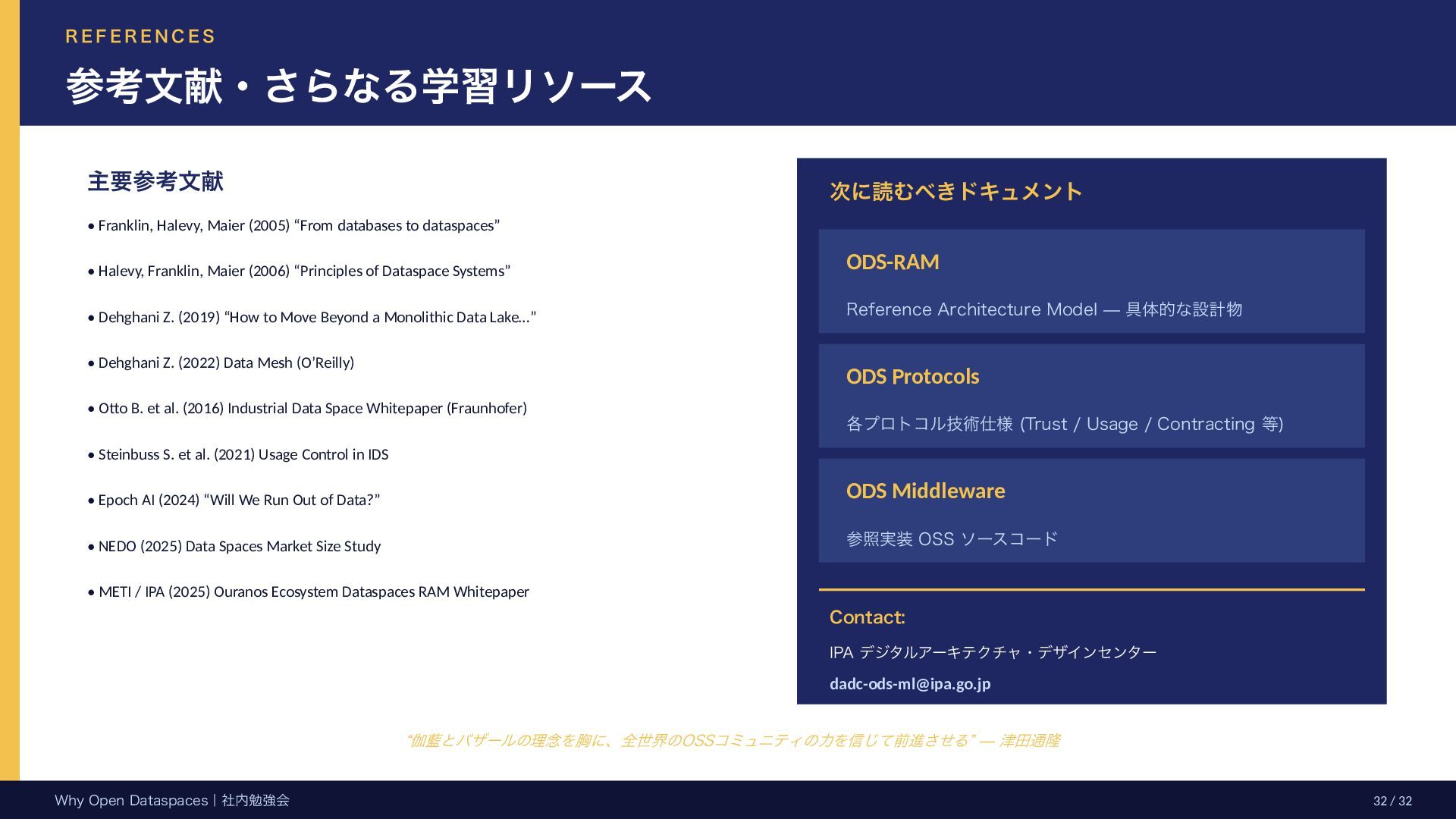 REFERENCES

参考文献・さらなる学習リソース

主要参考文献

• Franklin, Halevy, Maier (2005) “From databases to dataspaces”

• Halevy, Franklin, Maier (2006) “Principles of Dataspace Systems”

• Dehghani Z. (2019) “How to Move Beyond a Monolithic Data Lake...”

• Dehghani Z. (2022) Data Mesh (O’Reilly)

• Otto B. et al. (2016) Industrial Data Space Whitepaper (Fraunhofer)

• Steinbuss S. et al. (2021) Usage Control in IDS

• Epoch AI (2024) “Will We Run Out of Data?”

• NEDO (2025) Data Spaces Market Size Study

• METI / IPA (2025) Ouranos Ecosystem Dataspaces RAM Whitepaper

次に読むべきドキュメント

ODS-RAM

Reference Architecture Model — 具体的な設計物

ODS Protocols

各プロトコル技術仕様 (Trust / Usage / Contracting 等)

ODS Middleware

参照実装 OSS ソースコード

Contact:

IPA デジタルアーキテクチャ・デザインセンター

dadc-ods-ml@ipa.go.jp

“伽藍とバザールの理念を胸に、全世界のOSSコミュニティの力を信じて前進させる” — 津田通隆

Why Open Dataspaces | 社内勉強会

32 / 32